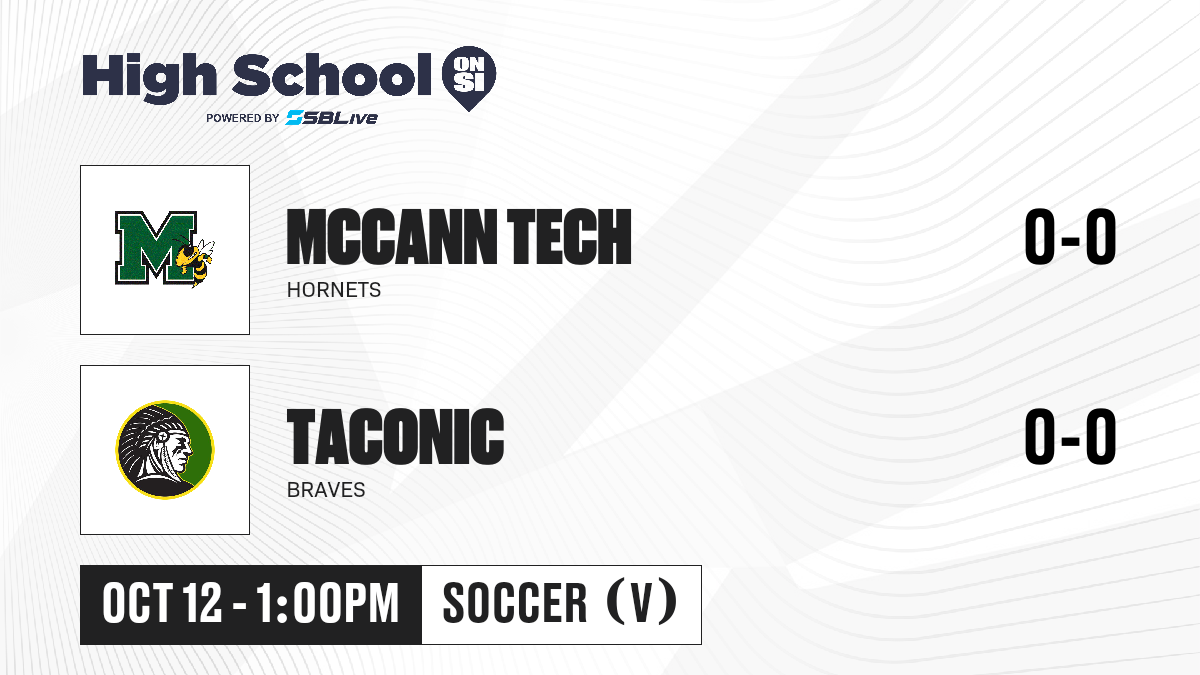 High School ON SI
POWERED BY SBLive

M

MCCANN TECH
HORNETS
0-0

TACONIC
BRAVES
0-0

OCT 12 - 1:00PM
SOCCER (V)